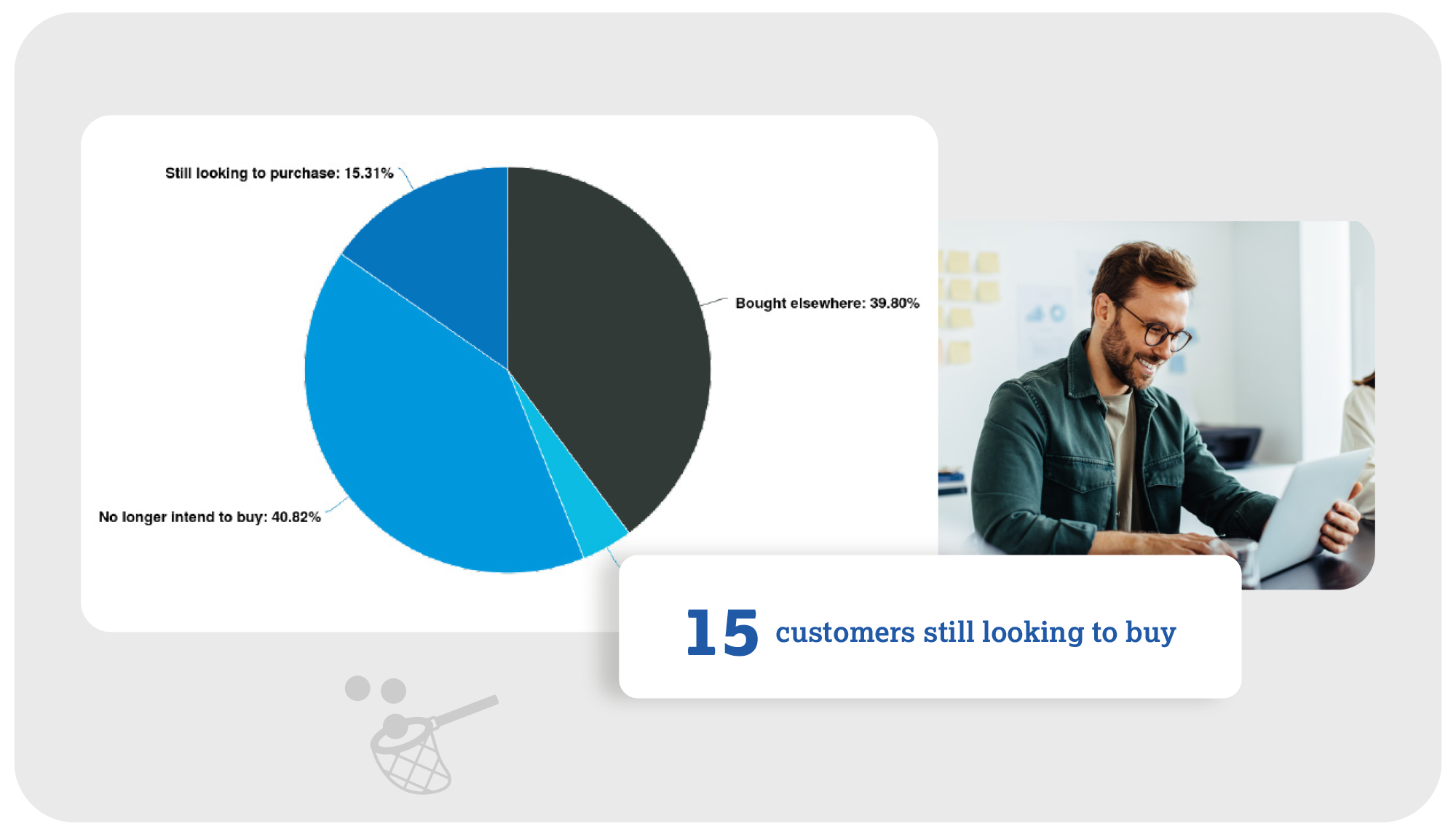 Still looking to purchase: 15.31%

Bought elsewhere: 39.80%

No longer intend to buy: 40.82%

15 customers still looking to buy